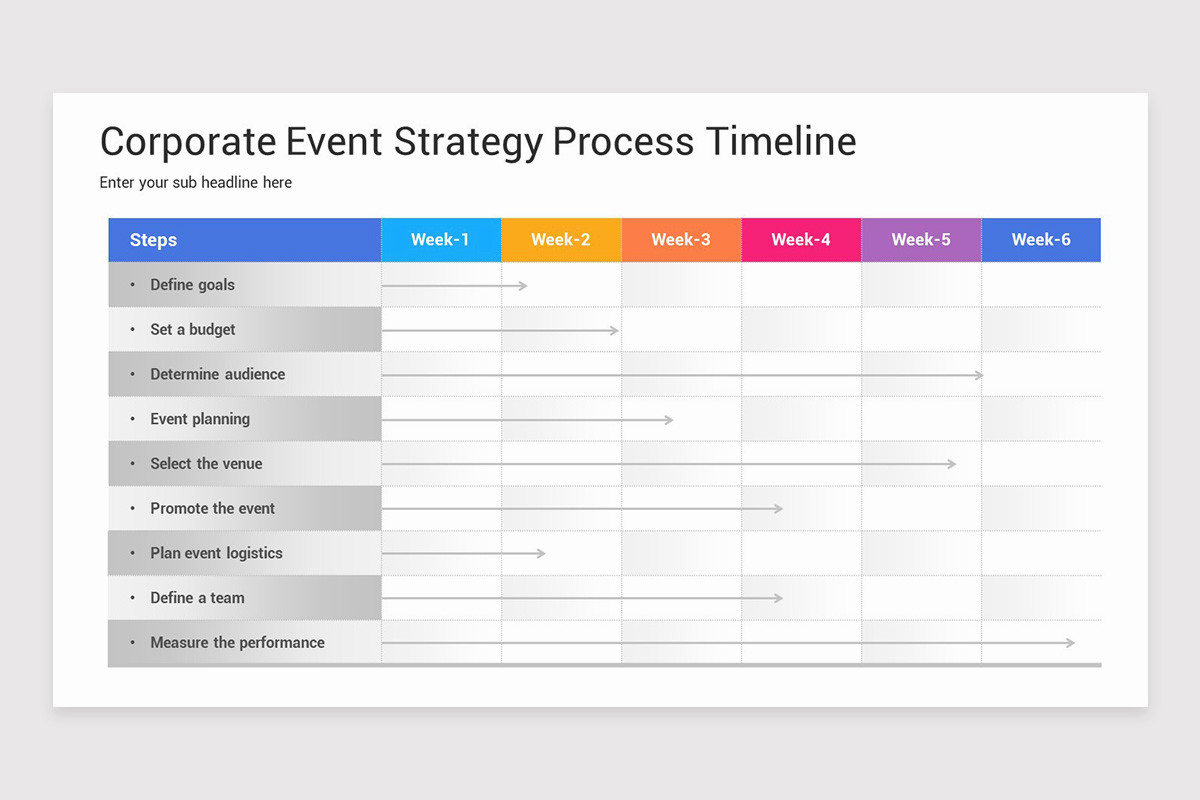 Corporate Event Strategy Process Timeline

Enter your sub headline here

| Steps | Week-1 | Week-2 | Week-3 | Week-4 | Week-5 | Week-6 |
|---|---|---|---|---|---|---|
| • Define goals | | | | | | |
| • Set a budget | | | | | | |
| • Determine audience | | | | | | |
| • Event planning | | | | | | |
| • Select the venue | | | | | | |
| • Promote the event | | | | | | |
| • Plan event logistics | | | | | | |
| • Define a team | | | | | | |
| • Measure the performance | | | | | | |